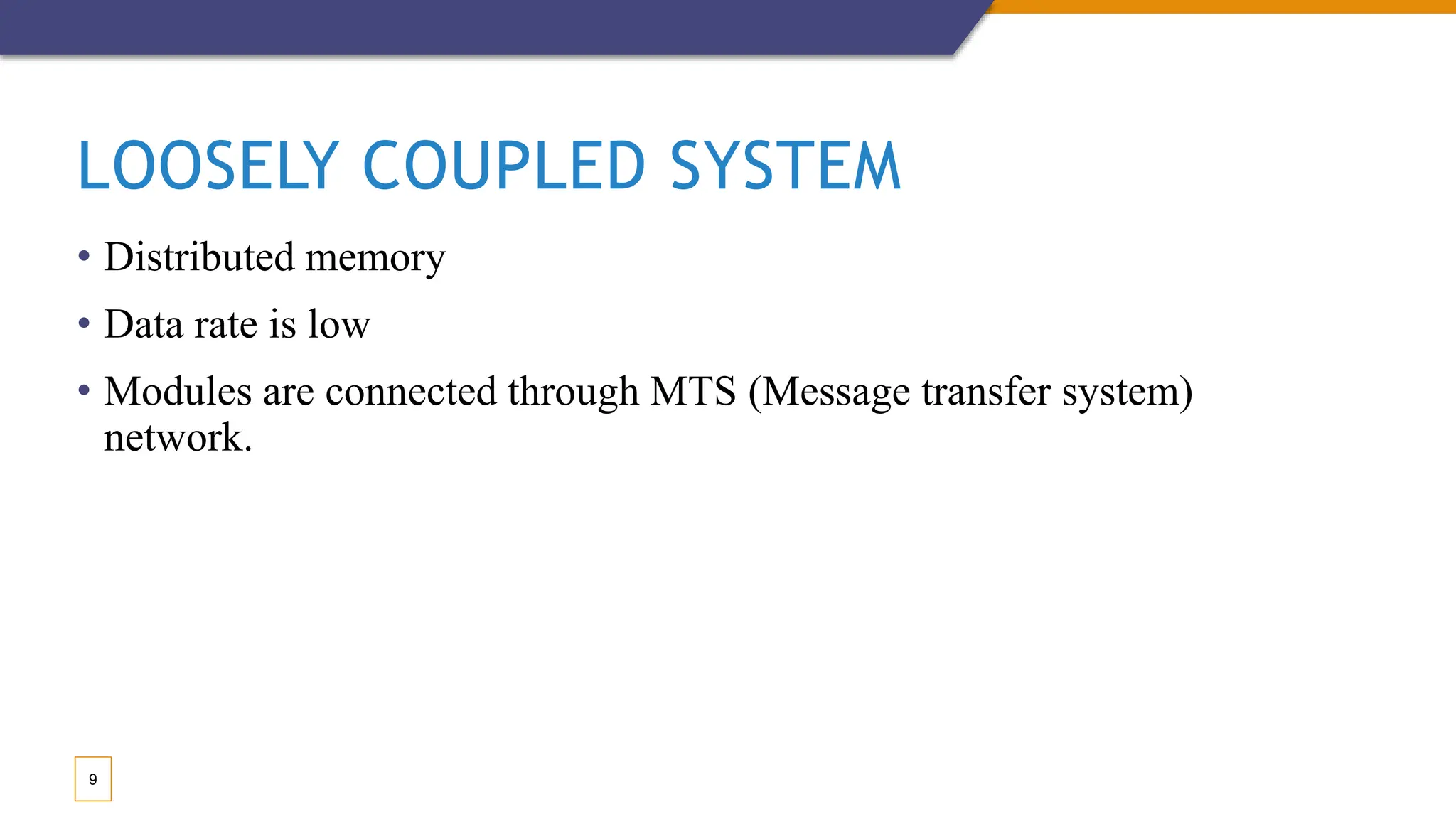 LOOSELY COUPLED SYSTEM

• Distributed memory

• Data rate is low

• Modules are connected through MTS (Message transfer system) network.

9